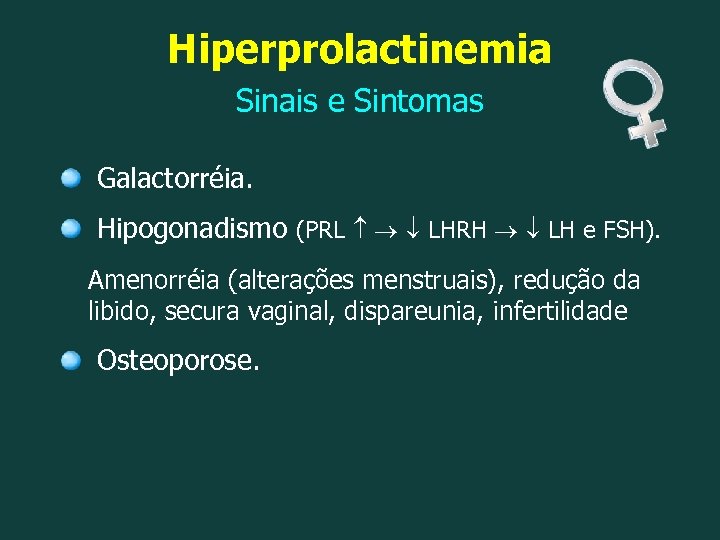 Hiperprolactinemia

Sinais e Sintomas

Galactorréia.

Hipogonadismo (PRL $\uparrow \rightarrow \downarrow$ LHRH $\rightarrow \downarrow$ LH e FSH).

Amenorréia (alterações menstruais), redução da libido, secura vaginal, dispareunia, infertilidade

Osteoporose.